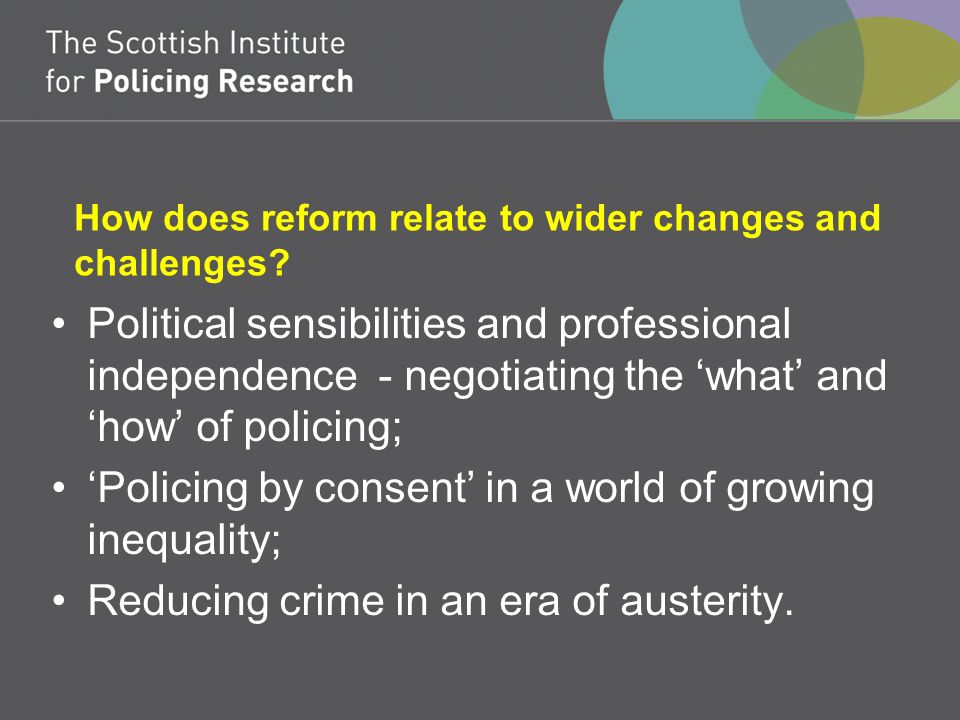 The Scottish Institute
for Policing Research

How does reform relate to wider changes and challenges?

• Political sensibilities and professional independence - negotiating the ‘what’ and ‘how’ of policing;
• ‘Policing by consent’ in a world of growing inequality;
• Reducing crime in an era of austerity.